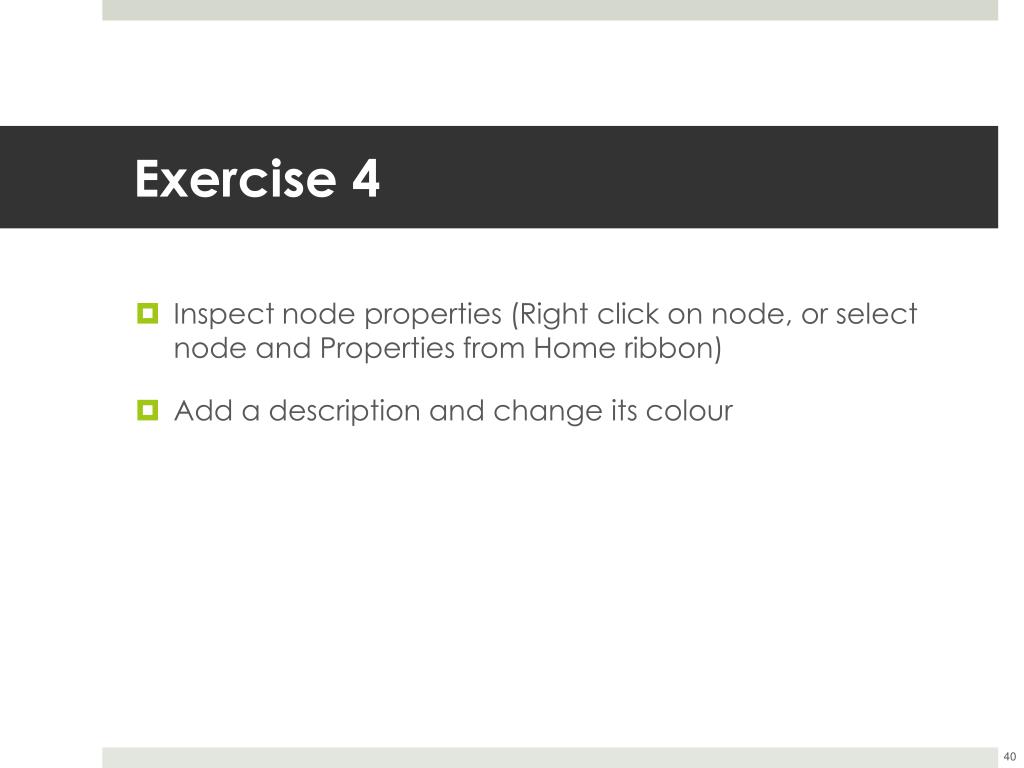 Exercise 4

Inspect node properties (Right click on node, or select node and Properties from Home ribbon)

Add a description and change its colour

40